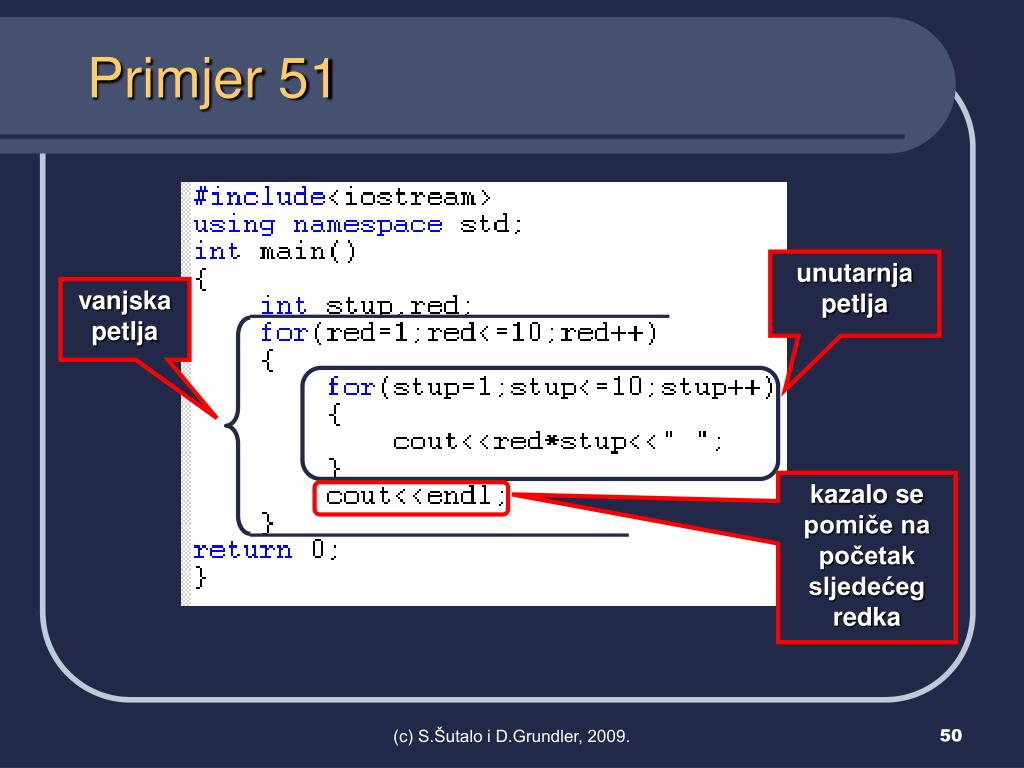 Primjer 51

#include<iostream>
using namespace std;
int main()
{
    int stup,red;
    for(red=1;red<=10;red++)
    {
        for(stup=1;stup<=10;stup++)
        {
            cout<<red*stup<<" ";
        }
        cout<<endl;
    }
return 0;
}

vanjska petlja

unutarnja petlja

kazalo se pomiče na početak sljedećeg redka

(c) S.Šutalo i D.Grundler, 2009.

50